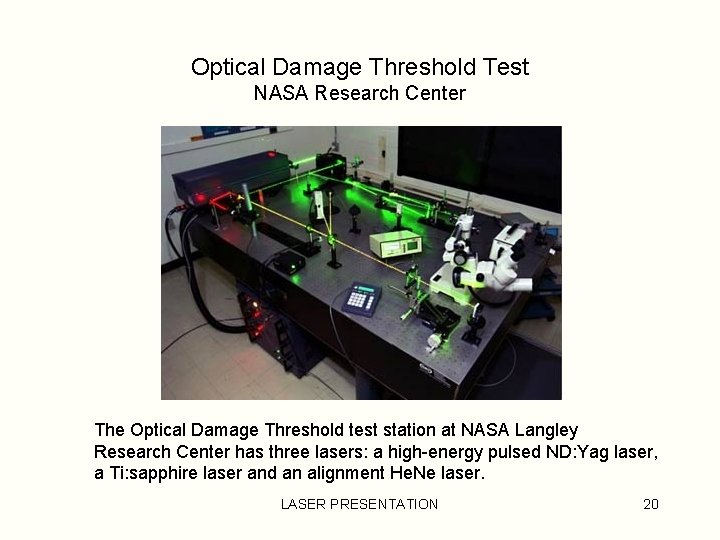 Optical Damage Threshold Test
NASA Research Center

The Optical Damage Threshold test station at NASA Langley Research Center has three lasers: a high-energy pulsed ND:Yag laser, a Ti:sapphire laser and an alignment HeNe laser.

LASER PRESENTATION

20